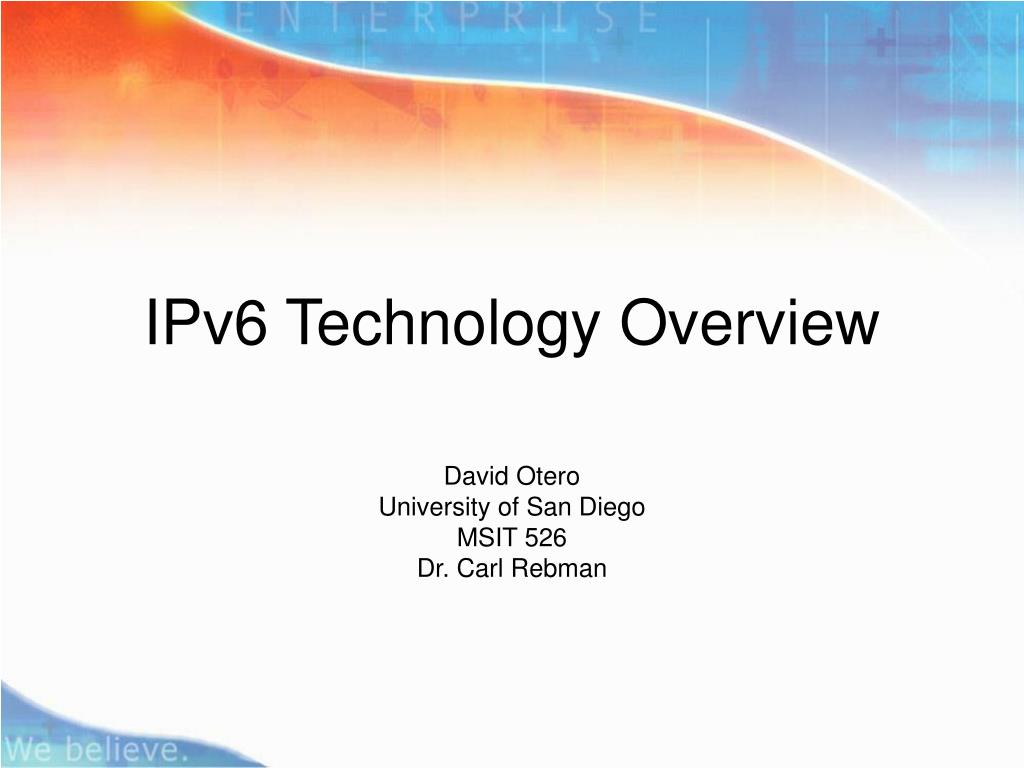 ENTERPRISE

IPv6 Technology Overview

David Otero
University of San Diego
MSIT 526
Dr. Carl Rebman

We believe.